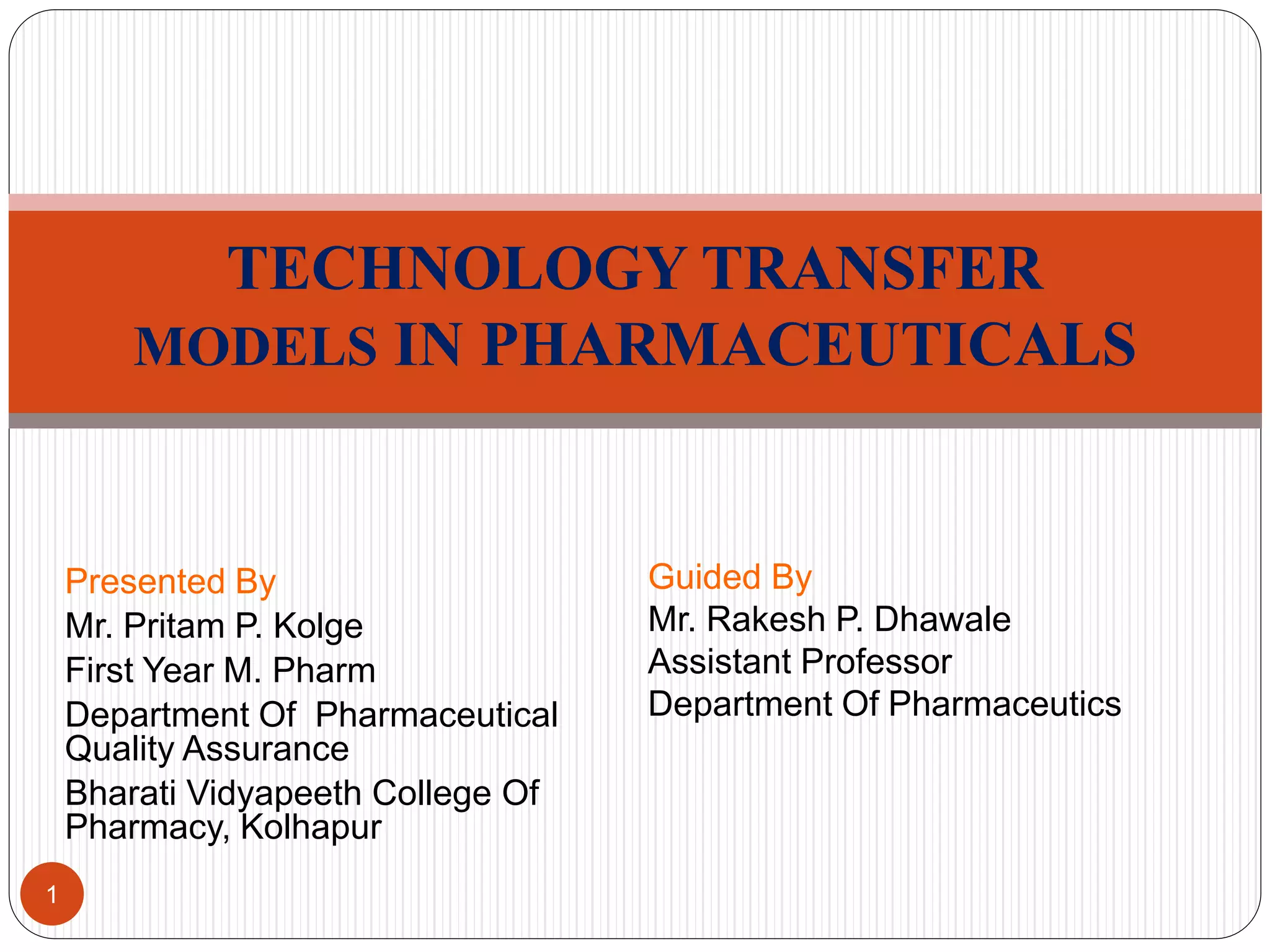 TECHNOLOGY TRANSFER MODELS IN PHARMACEUTICALS

Presented By
Mr. Pritam P. Kolge
First Year M. Pharm
Department Of  Pharmaceutical Quality Assurance
Bharati Vidyapeeth College Of Pharmacy, Kolhapur

Guided By
Mr. Rakesh P. Dhawale
Assistant Professor
Department Of Pharmaceutics

1